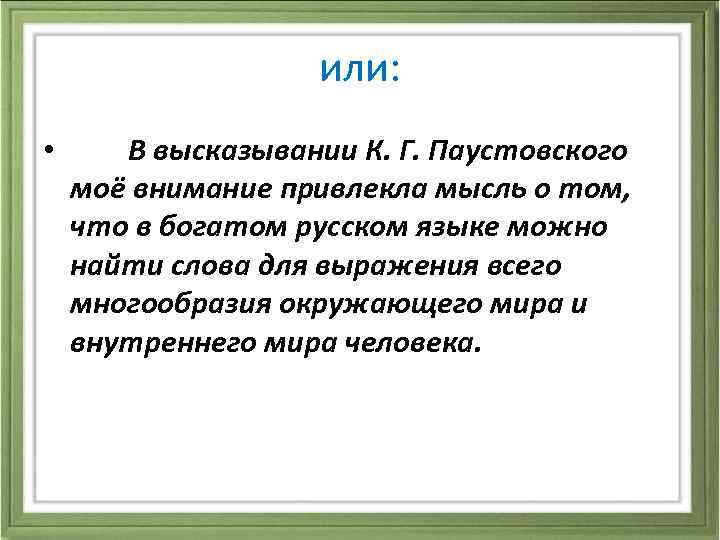 или:

• В высказывании К. Г. Паустовского моё внимание привлекла мысль о том, что в богатом русском языке можно найти слова для выражения всего многообразия окружающего мира и внутреннего мира человека.